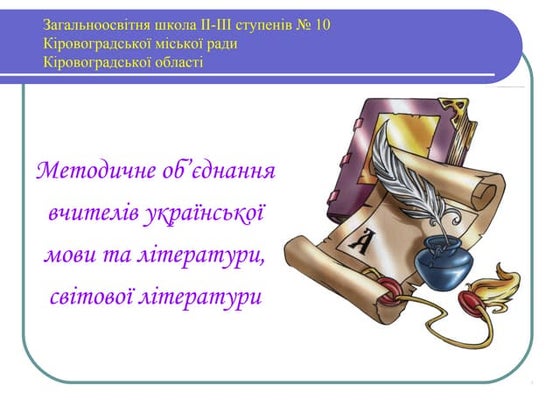 Загальноосвітня школа ІІ-ІІІ ступенів № 10
Кіровоградської міської ради
Кіровоградської області

Методичне об'єднання вчителів української мови та літератури, світової літератури

А